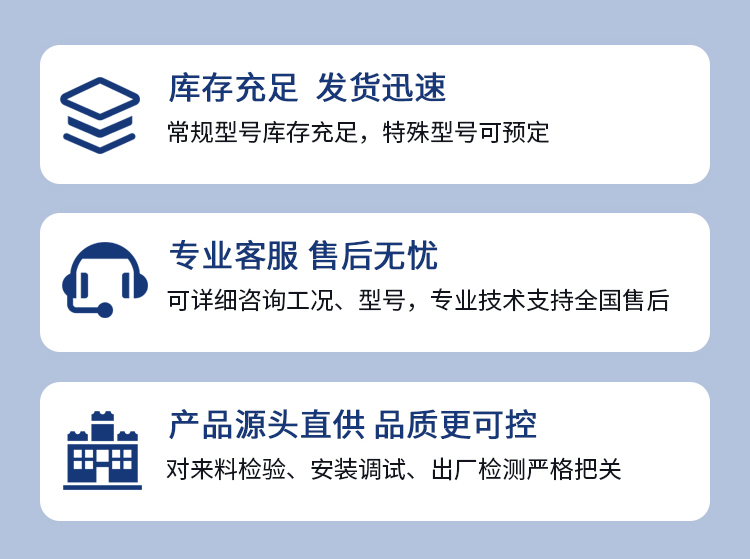 库存充足 发货迅速

常规型号库存充足，特殊型号可预定

专业客服 售后无忧

可详细咨询工况、型号，专业技术支持全国售后

产品源头直供 品质更可控

对来料检验、安装调试、出厂检测严格把关